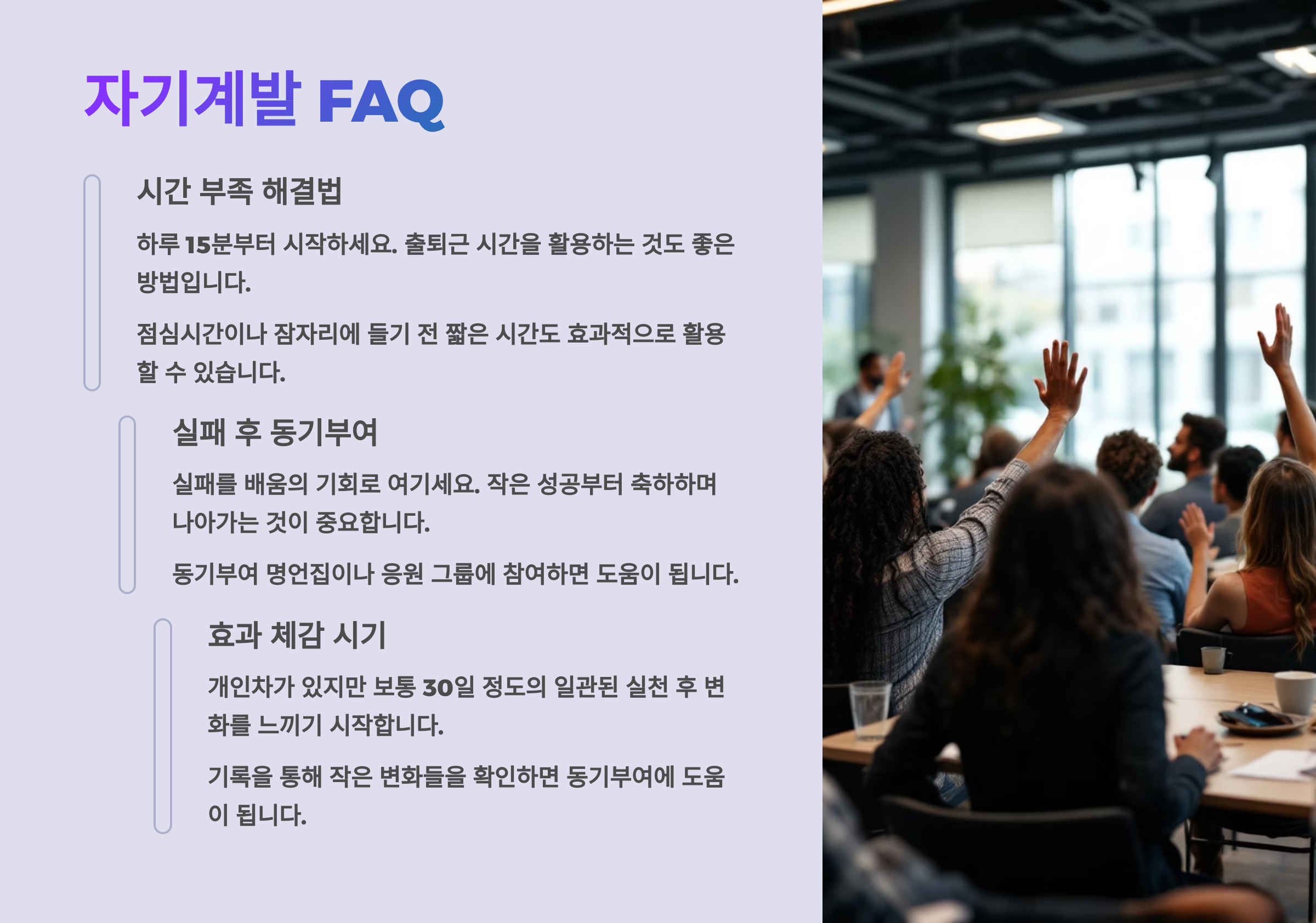 자기계발 FAQ

시간 부족 해결법

하루 15분부터 시작하세요. 출퇴근 시간을 활용하는 것도 좋은 방법입니다.

점심시간이나 잠자리에 들기 전 짧은 시간도 효과적으로 활용할 수 있습니다.

실패 후 동기부여

실패를 배움의 기회로 여기세요. 작은 성공부터 축하하며 나아가는 것이 중요합니다.

동기부여 명언집이나 응원 그룹에 참여하면 도움이 됩니다.

효과 체감 시기

개인차가 있지만 보통 30일 정도의 일관된 실천 후 변화를 느끼기 시작합니다.

기록을 통해 작은 변화들을 확인하면 동기부여에 도움이 됩니다.